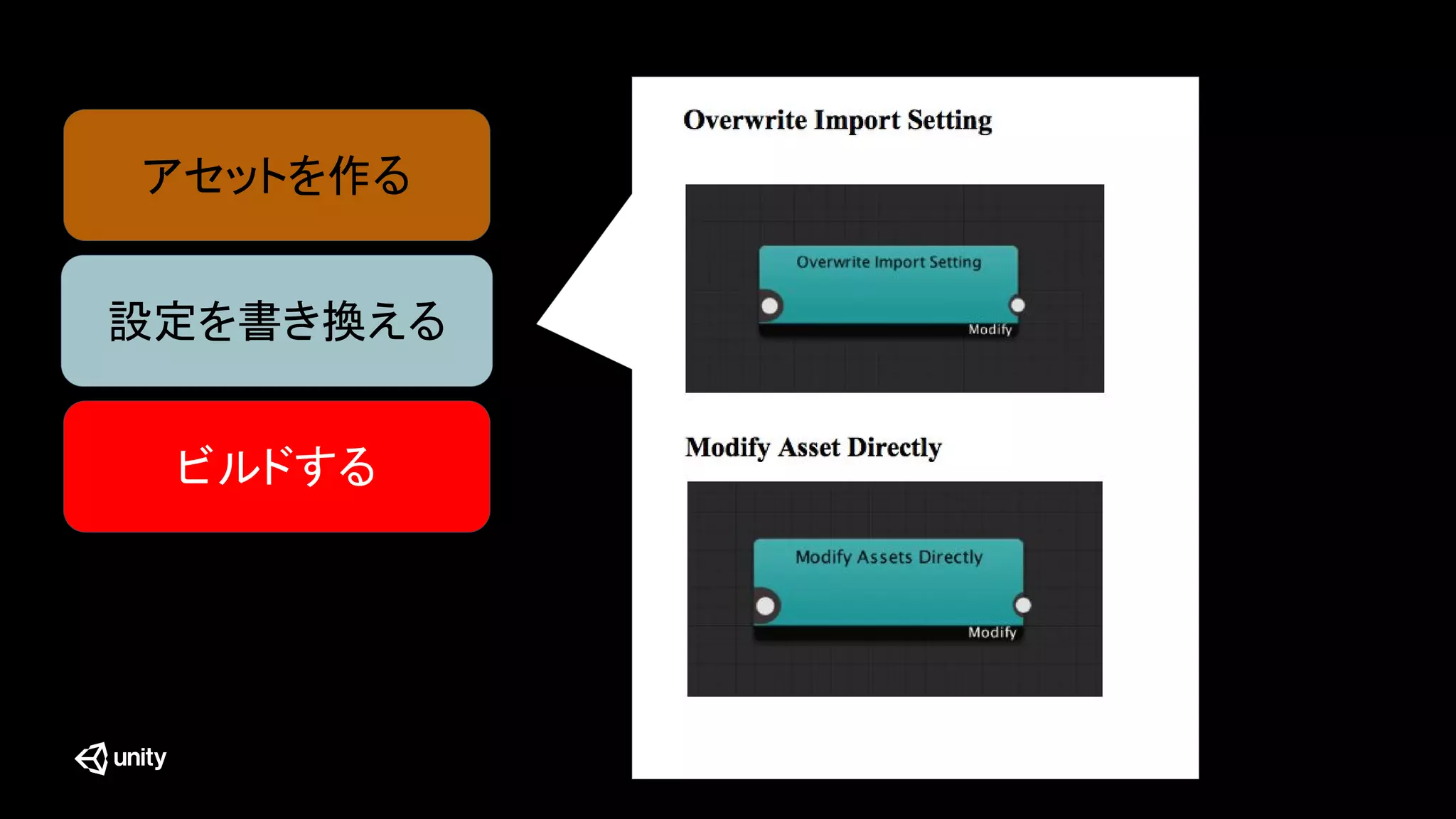 アセットを作る

設定を書き換える

ビルドする

Overwrite Import Setting

Overwrite Import Setting

Modify

Modify Asset Directly

Modify Assets Directly

Modify

unity